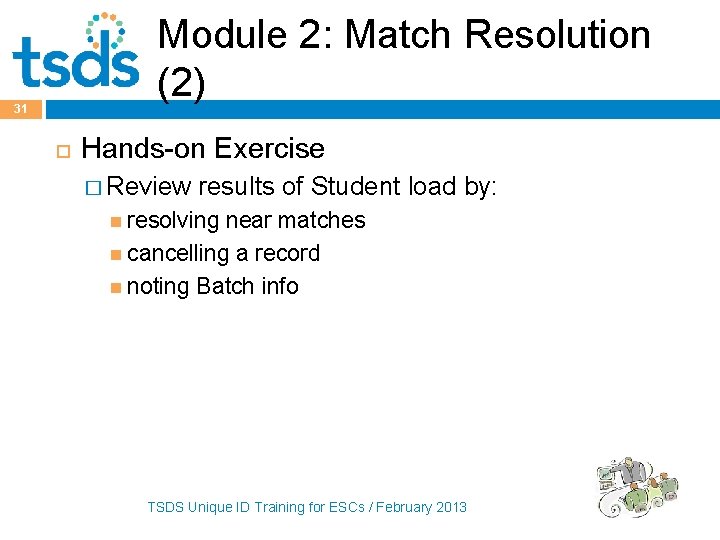 tsds

Module 2: Match Resolution (2)

31

Hands-on Exercise

Review results of Student load by:

resolving near matches

cancelling a record

noting Batch info

TSDS Unique ID Training for ESCs / February 2013